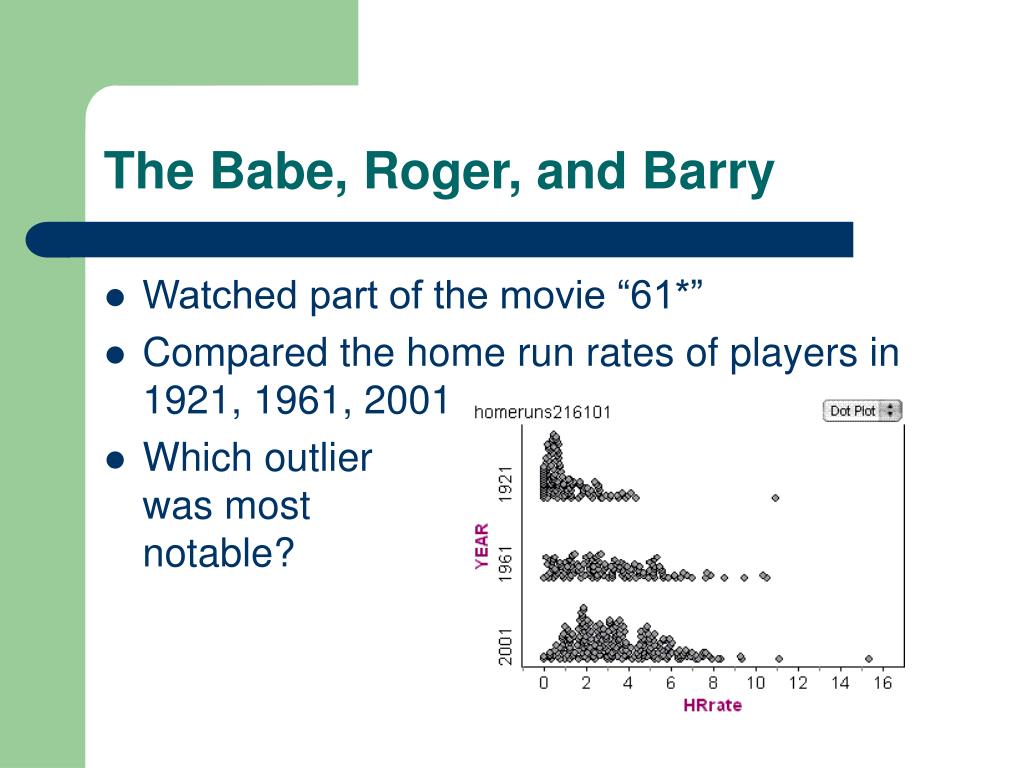 The Babe, Roger, and Barry

- Watched part of the movie “61*”
- Compared the home run rates of players in 1921, 1961, 2001
- Which outlier was most notable?

homeruns216101

Dot Plot

YEAR

1921

1961

2001

0 2 4 6 8 10 12 14 16

HRrate